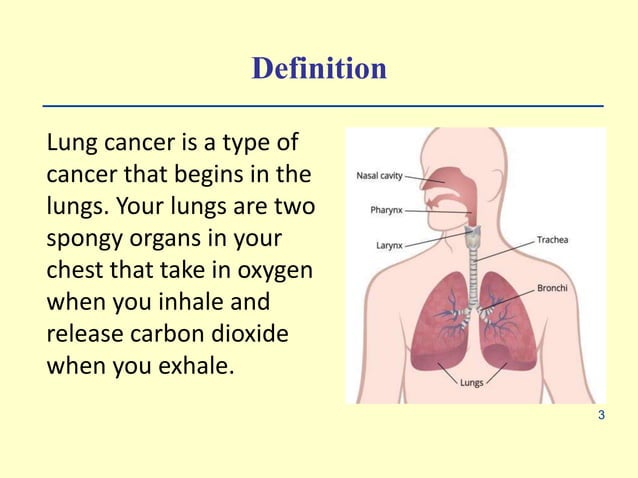 Definition

Lung cancer is a type of cancer that begins in the lungs. Your lungs are two spongy organs in your chest that take in oxygen when you inhale and release carbon dioxide when you exhale.

Nasal cavity
Pharynx
Larynx
Trachea
Bronchi
Lungs

3